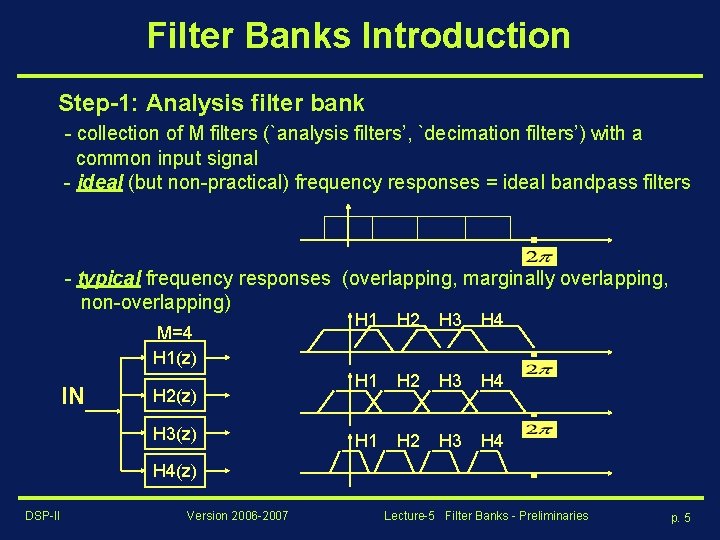 Filter Banks Introduction

Step-1: Analysis filter bank

- collection of M filters (`analysis filters', `decimation filters') with a common input signal
- ideal (but non-practical) frequency responses = ideal bandpass filters

$2\pi$

- typical frequency responses (overlapping, marginally overlapping, non-overlapping)

M=4

IN

H1(z)

H2(z)

H3(z)

H4(z)

H1 H2 H3 H4

$2\pi$

H1 H2 H3 H4

$2\pi$

H1 H2 H3 H4

DSP-II

Version 2006-2007

Lecture-5 Filter Banks - Preliminaries

p. 5